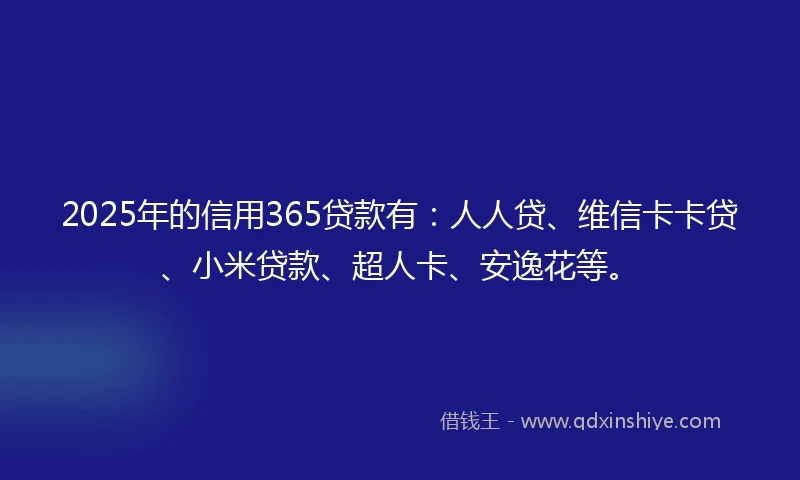 2025年的信用365贷款有：人人贷、维信卡卡贷、小米贷款、超人卡、安逸花等。

借钱王 - www.qdxinshiye.com